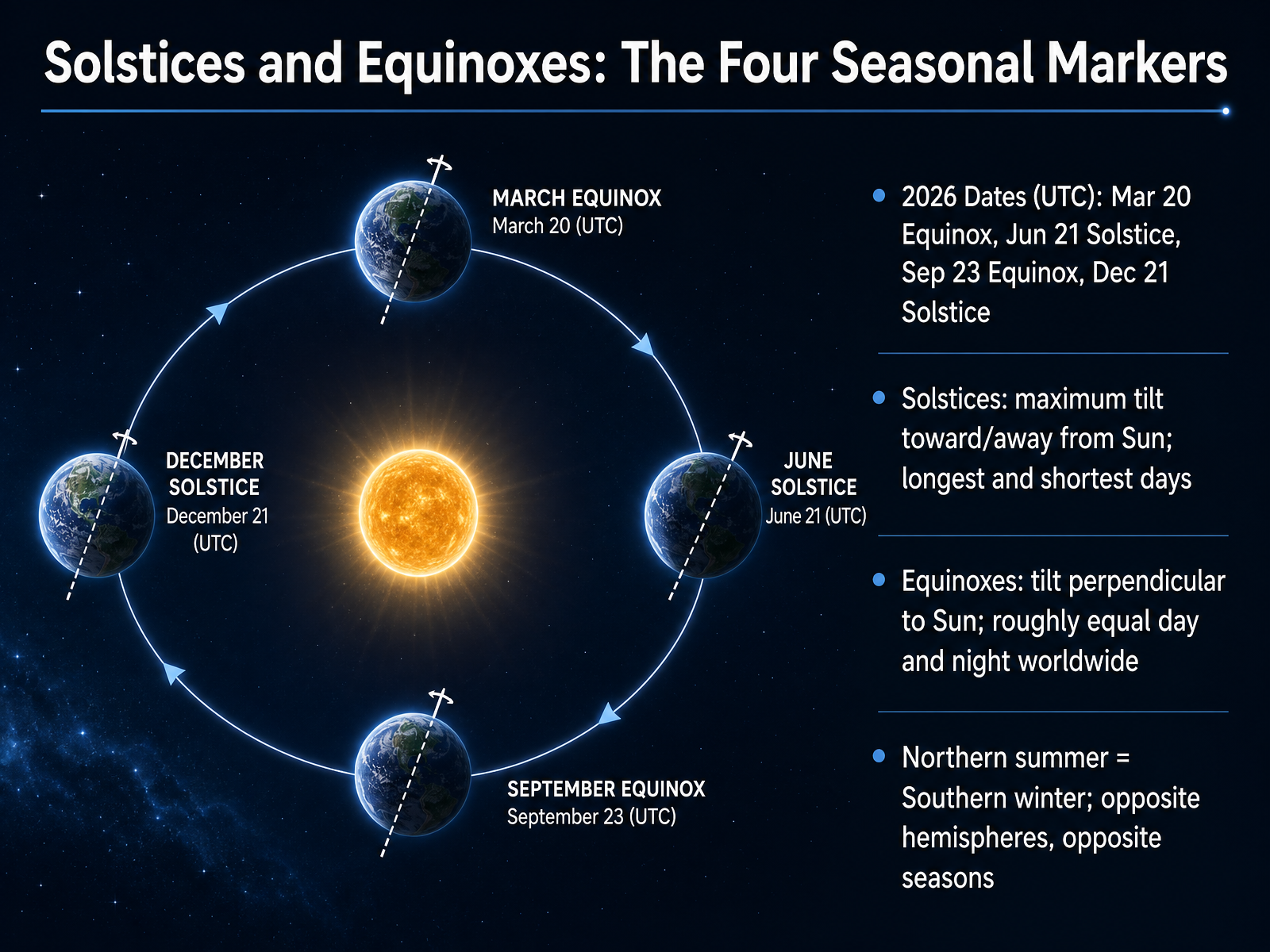 Solstices and Equinoxes: The Four Seasonal Markers

MARCH EQUINOX
March 20 (UTC)

DECEMBER SOLSTICE
December 21 (UTC)

JUNE SOLSTICE
June 21 (UTC)

SEPTEMBER EQUINOX
September 23 (UTC)

• 2026 Dates (UTC): Mar 20 Equinox, Jun 21 Solstice, Sep 23 Equinox, Dec 21 Solstice

• Solstices: maximum tilt toward/away from Sun; longest and shortest days

• Equinoxes: tilt perpendicular to Sun; roughly equal day and night worldwide

• Northern summer = Southern winter; opposite hemispheres, opposite seasons